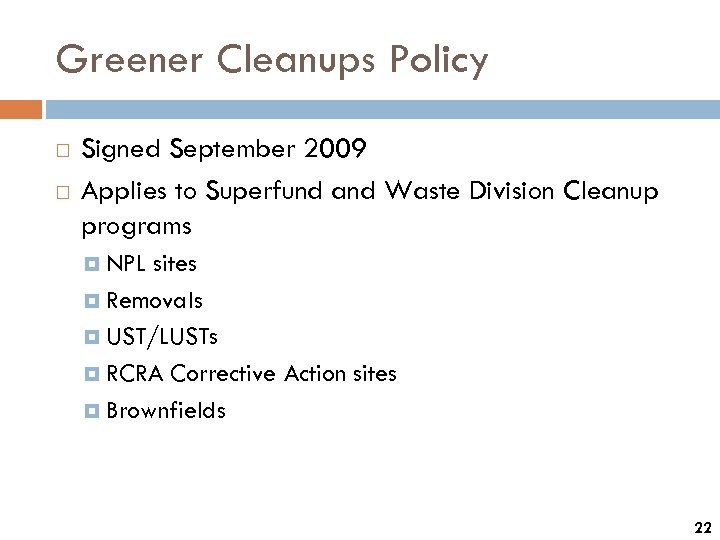 Greener Cleanups Policy

Signed September 2009

Applies to Superfund and Waste Division Cleanup programs

NPL sites

Removals

UST/LUSTs

RCRA Corrective Action sites

Brownfields

22